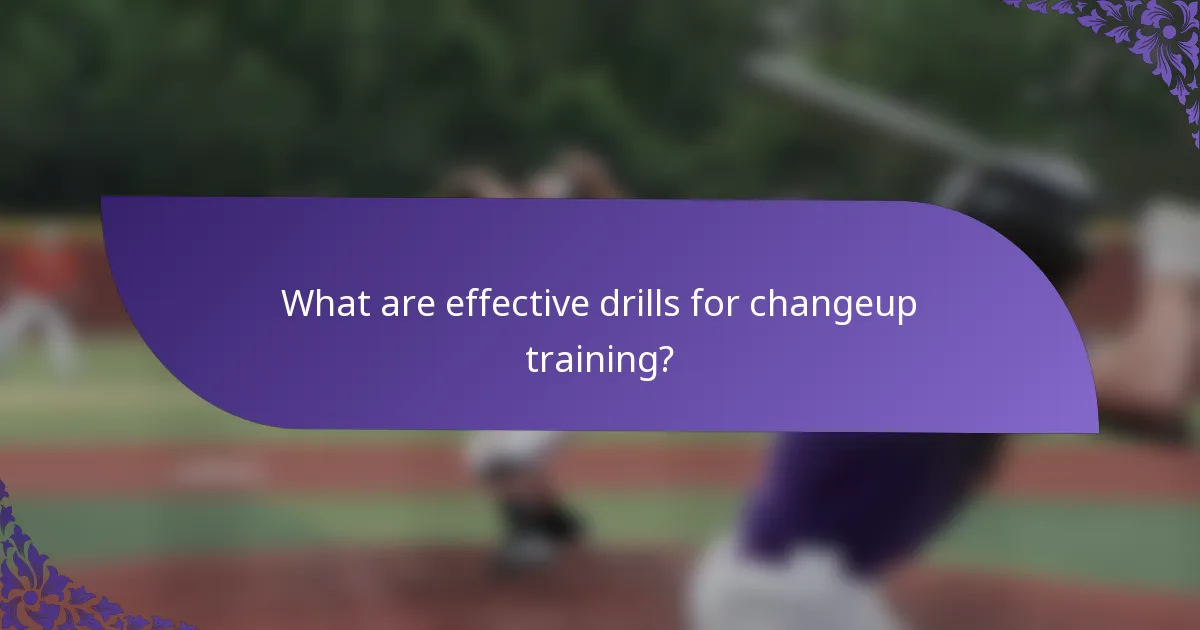 What are effective drills for changeup training?